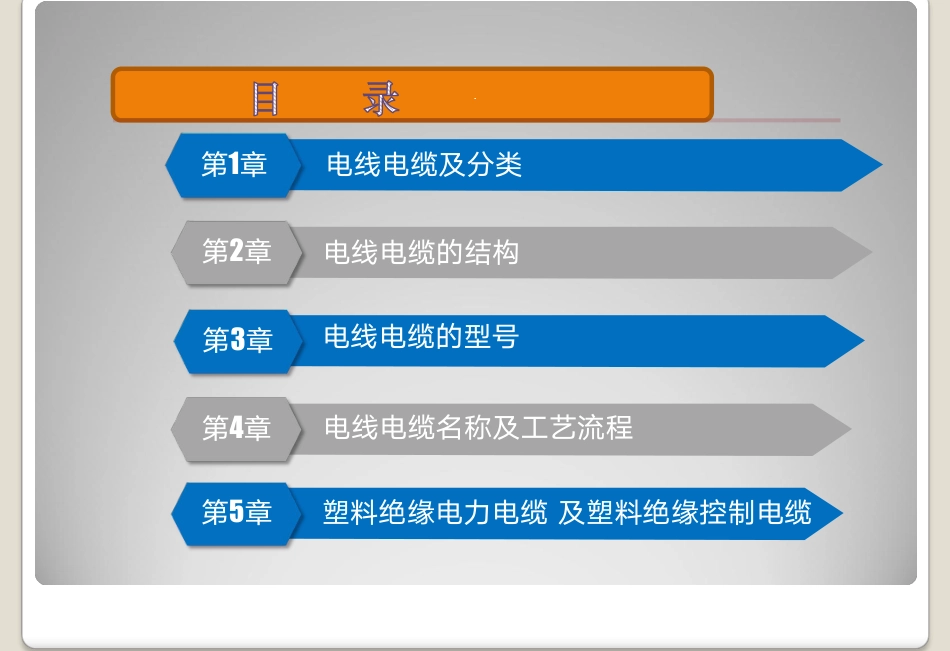 目 录

第1章 电线电缆及分类

第2章 电线电缆的结构

第3章 电线电缆的型号

第4章 电线电缆名称及工艺流程

第5章 塑料绝缘电力电缆 及塑料绝缘控制电缆